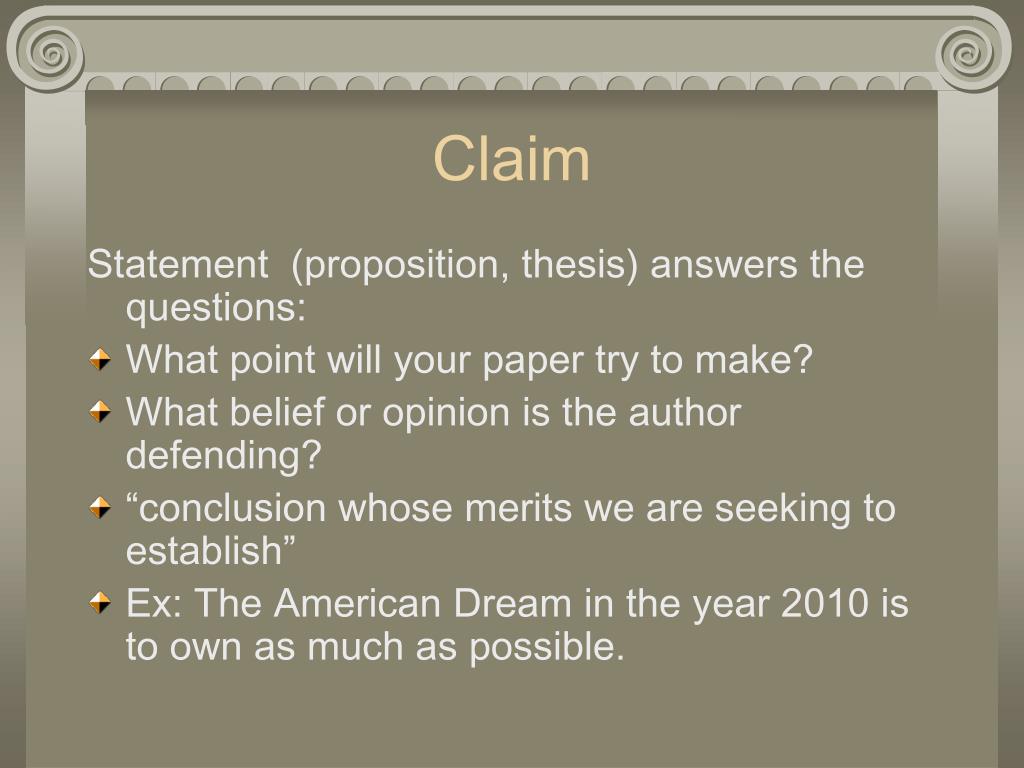 Claim

Statement (proposition, thesis) answers the questions:

What point will your paper try to make?

What belief or opinion is the author defending?

“conclusion whose merits we are seeking to establish”

Ex: The American Dream in the year 2010 is to own as much as possible.